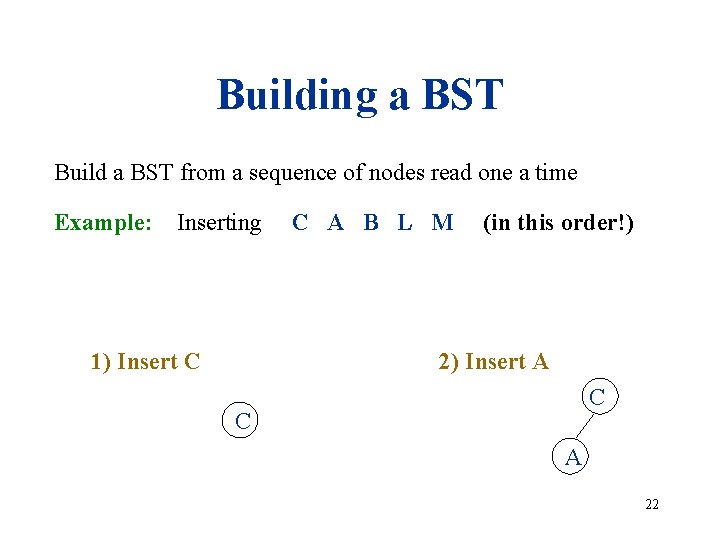 Building a BST

Build a BST from a sequence of nodes read one a time

Example: Inserting C A B L M (in this order!)

1) Insert C

C

2) Insert A

C

A

22